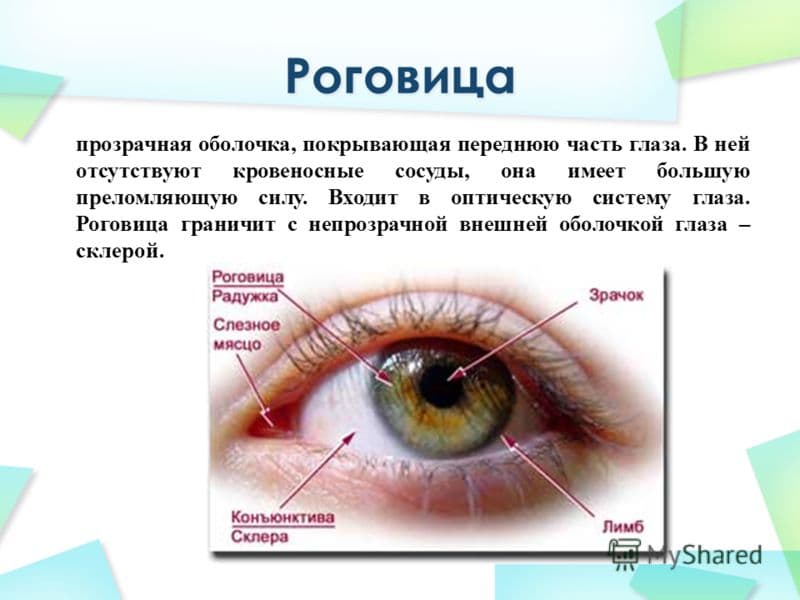 Роговица

прозрачная оболочка, покрывающая переднюю часть глаза. В ней отсутствуют кровеносные сосуды, она имеет большую преломляющую силу. Входит в оптическую систему глаза. Роговица граничит с непрозрачной внешней оболочкой глаза – склерой.

Роговица
Радужка
Слезное мясцо
Зрачок
Конъюнктива
Склера
Лимб

MyShared